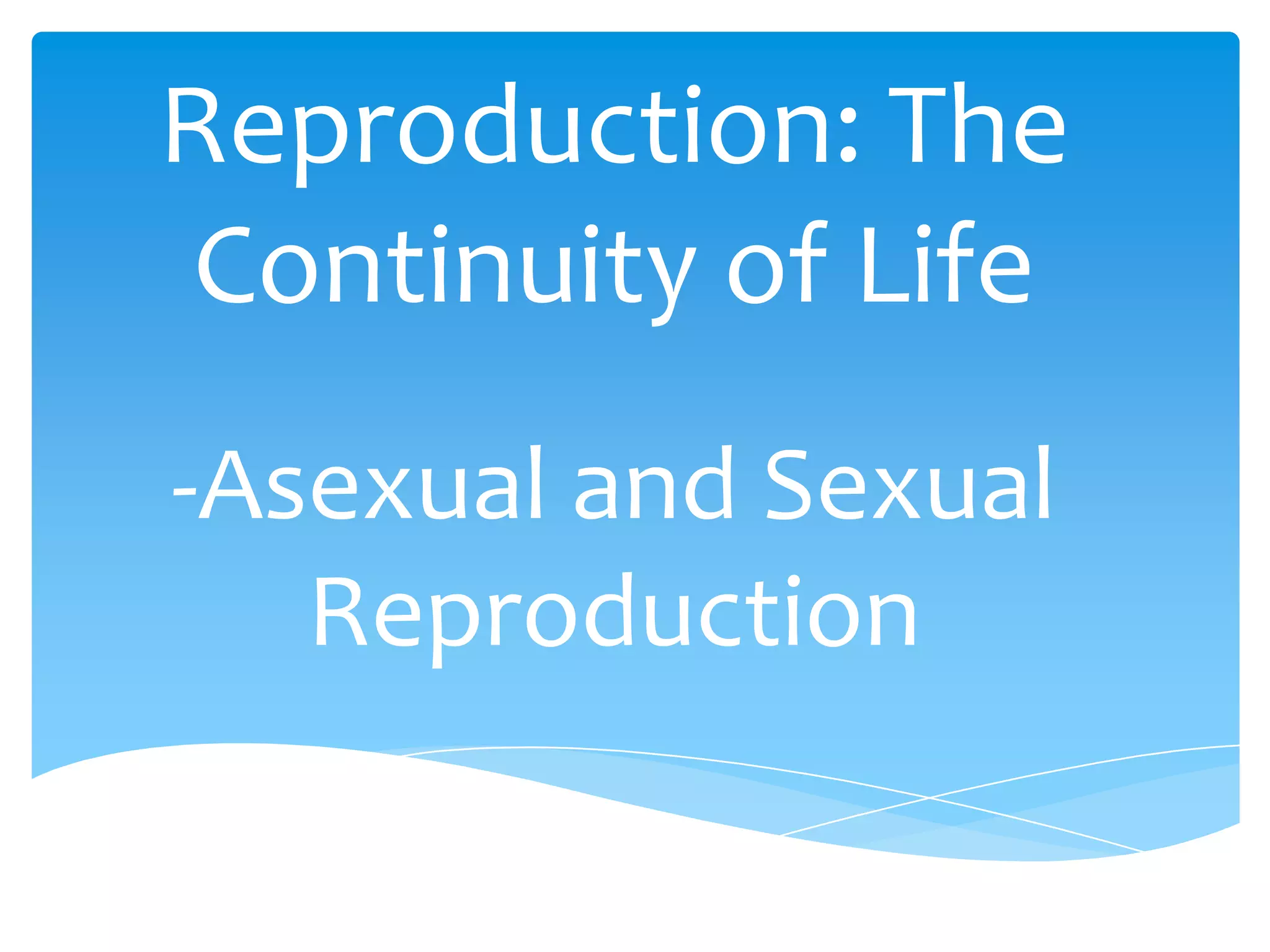 Reproduction: The Continuity of Life

-Asexual and Sexual Reproduction